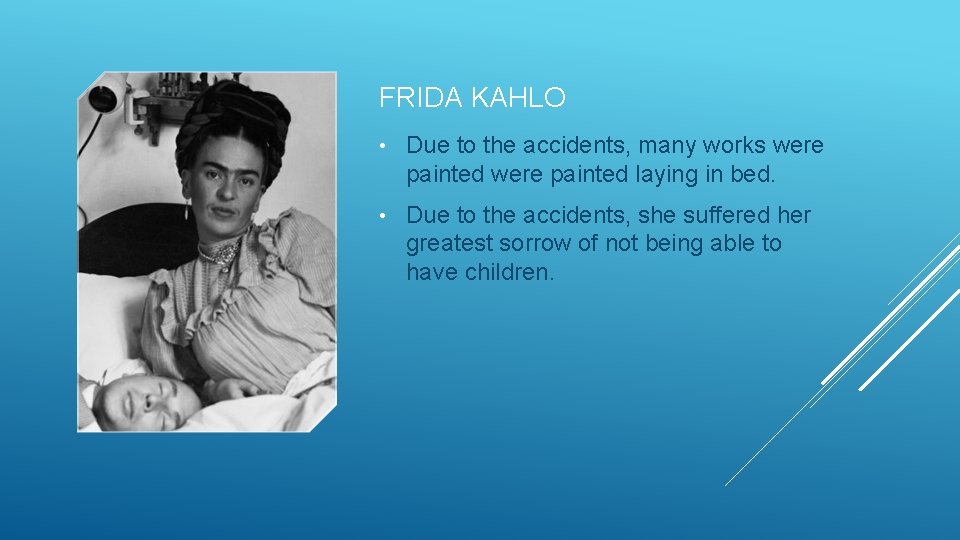 FRIDA KAHLO

• Due to the accidents, many works were painted were painted laying in bed.

• Due to the accidents, she suffered her greatest sorrow of not being able to have children.